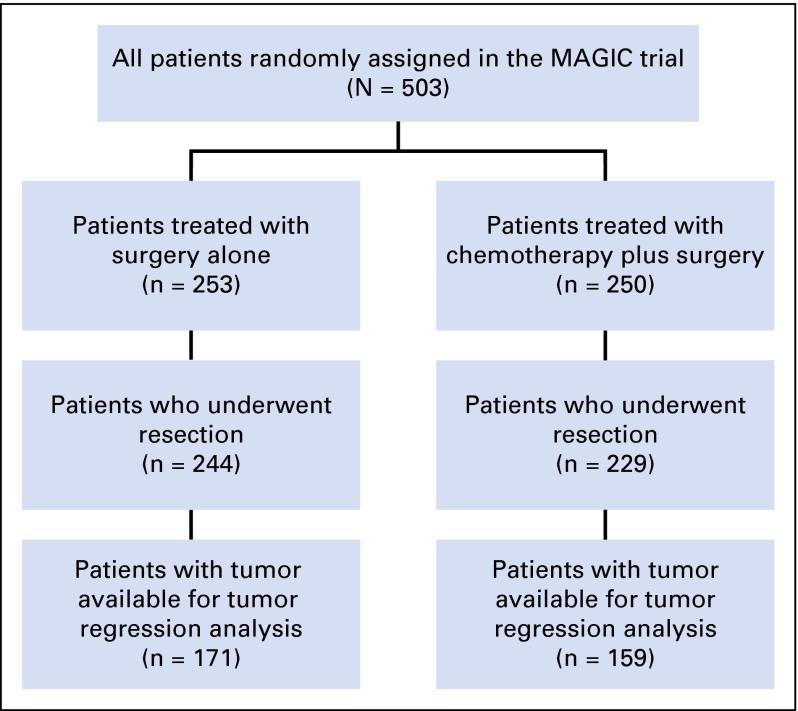 All patients randomly assigned in the MAGIC trial
(N = 503)

Patients treated with surgery alone
(n = 253)

Patients who underwent resection
(n = 244)

Patients with tumor available for tumor regression analysis
(n = 171)

Patients treated with chemotherapy plus surgery
(n = 250)

Patients who underwent resection
(n = 229)

Patients with tumor available for tumor regression analysis
(n = 159)